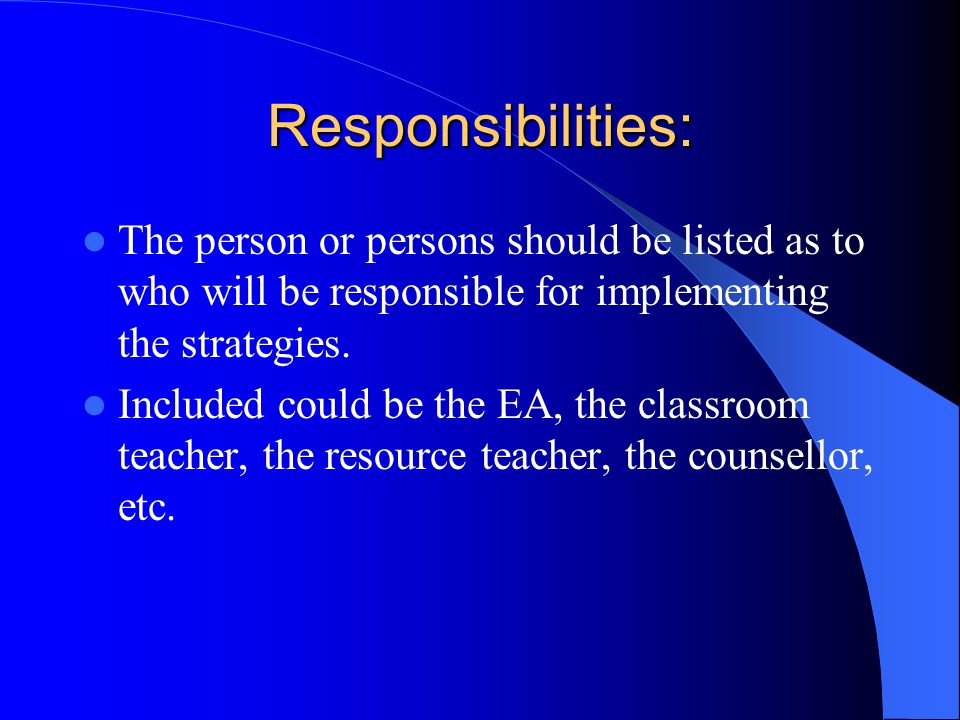 Responsibilities:

- The person or persons should be listed as to who will be responsible for implementing the strategies.
- Included could be the EA, the classroom teacher, the resource teacher, the counsellor, etc.